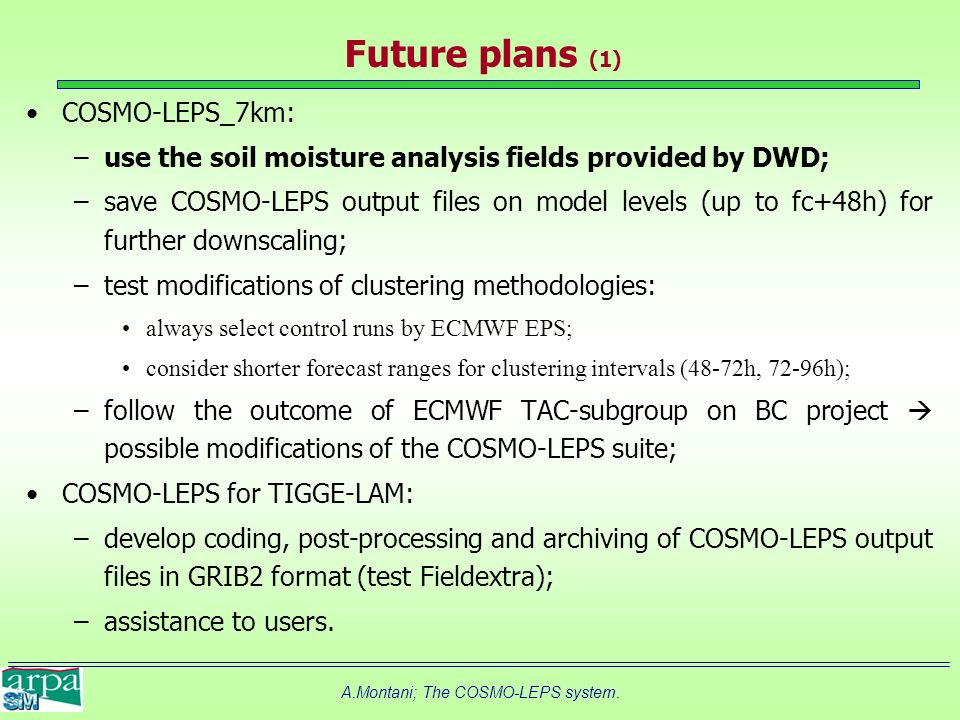 Future plans (1)

• COSMO-LEPS_7km:

– use the soil moisture analysis fields provided by DWD;

– save COSMO-LEPS output files on model levels (up to fc+48h) for further downscaling;

– test modifications of clustering methodologies:

• always select control runs by ECMWF EPS;

• consider shorter forecast ranges for clustering intervals (48-72h, 72-96h);

– follow the outcome of ECMWF TAC-subgroup on BC project → possible modifications of the COSMO-LEPS suite;

• COSMO-LEPS for TIGGE-LAM:

– develop coding, post-processing and archiving of COSMO-LEPS output files in GRIB2 format (test Fieldextra);

– assistance to users.

arpa SIM

A.Montani; The COSMO-LEPS system.